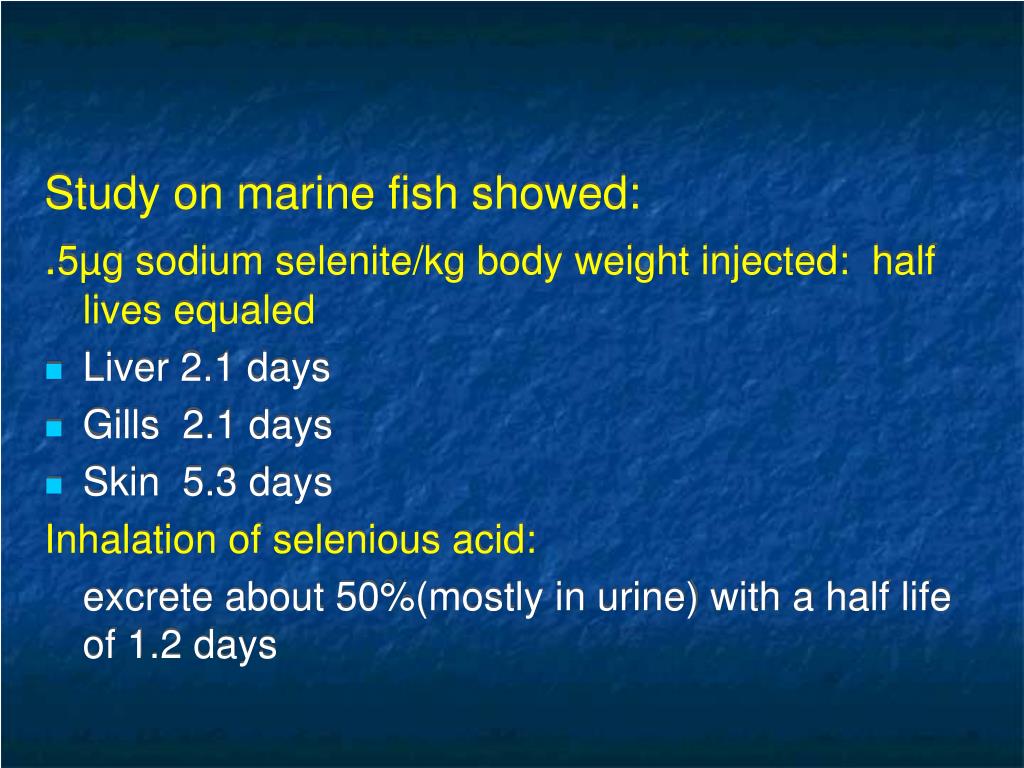 Study on marine fish showed:

.5µg sodium selenite/kg body weight injected: half lives equaled

- Liver 2.1 days
- Gills 2.1 days
- Skin 5.3 days

Inhalation of selenious acid:

excrete about 50%(mostly in urine) with a half life of 1.2 days